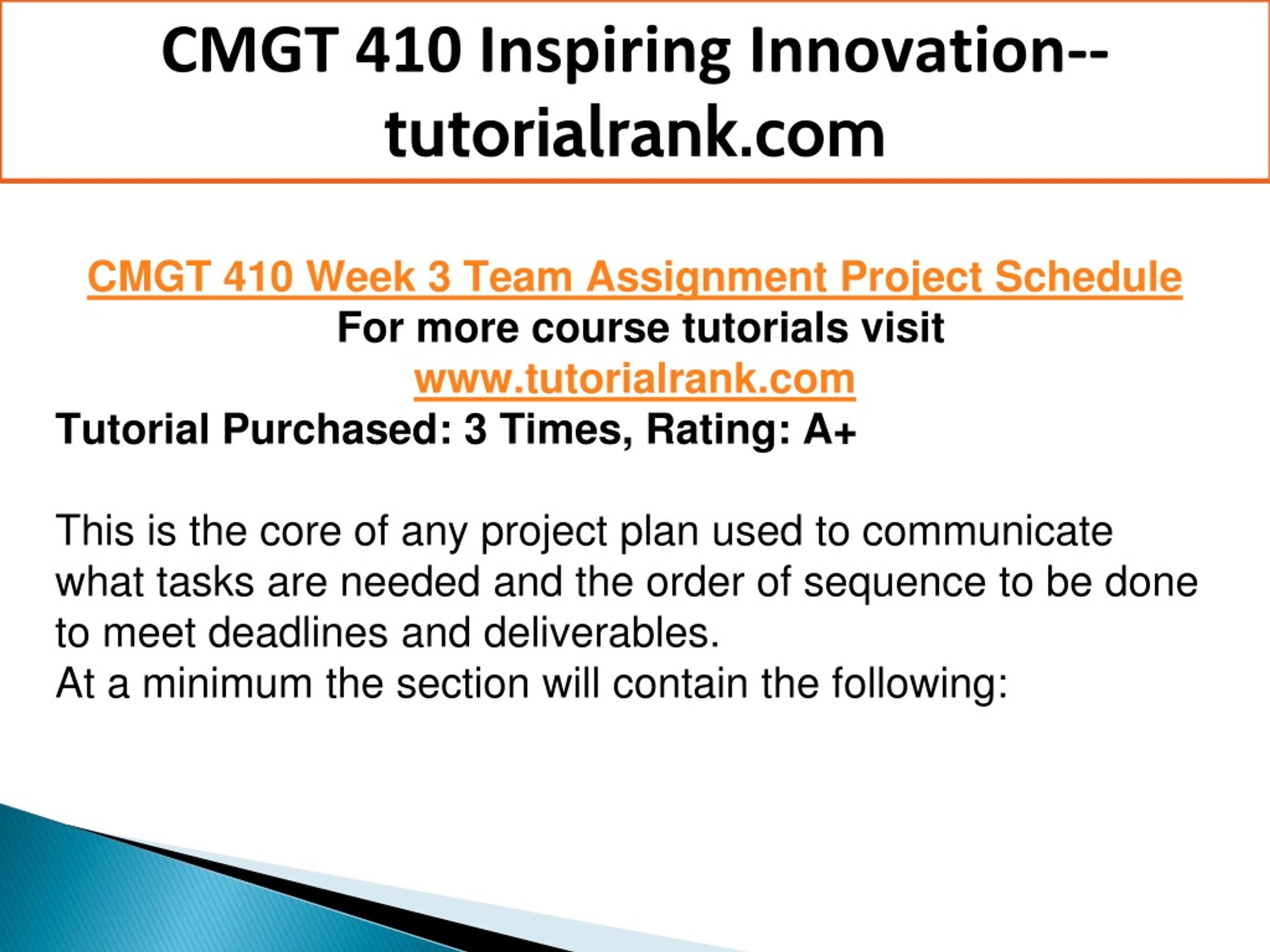 CMGT 410 Inspiring Innovation--tutorialrank.com

CMGT 410 Week 3 Team Assignment Project Schedule
For more course tutorials visit
www.tutorialrank.com
Tutorial Purchased: 3 Times, Rating: A+

This is the core of any project plan used to communicate what tasks are needed and the order of sequence to be done to meet deadlines and deliverables.
At a minimum the section will contain the following: